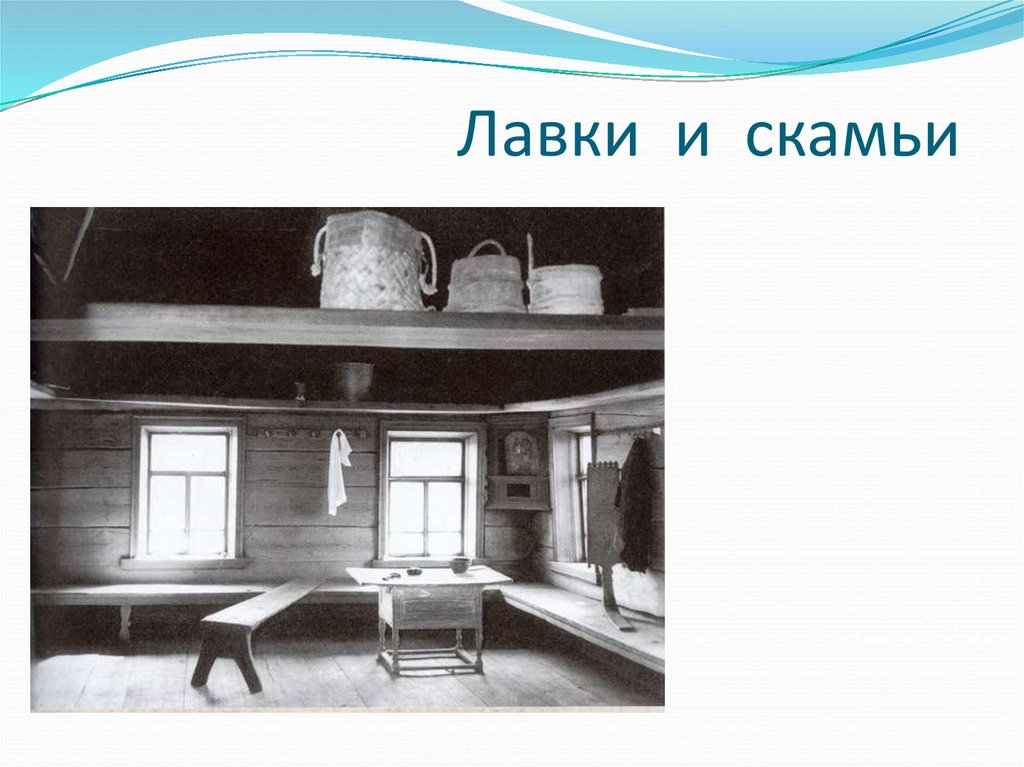 Лавки и скамьи